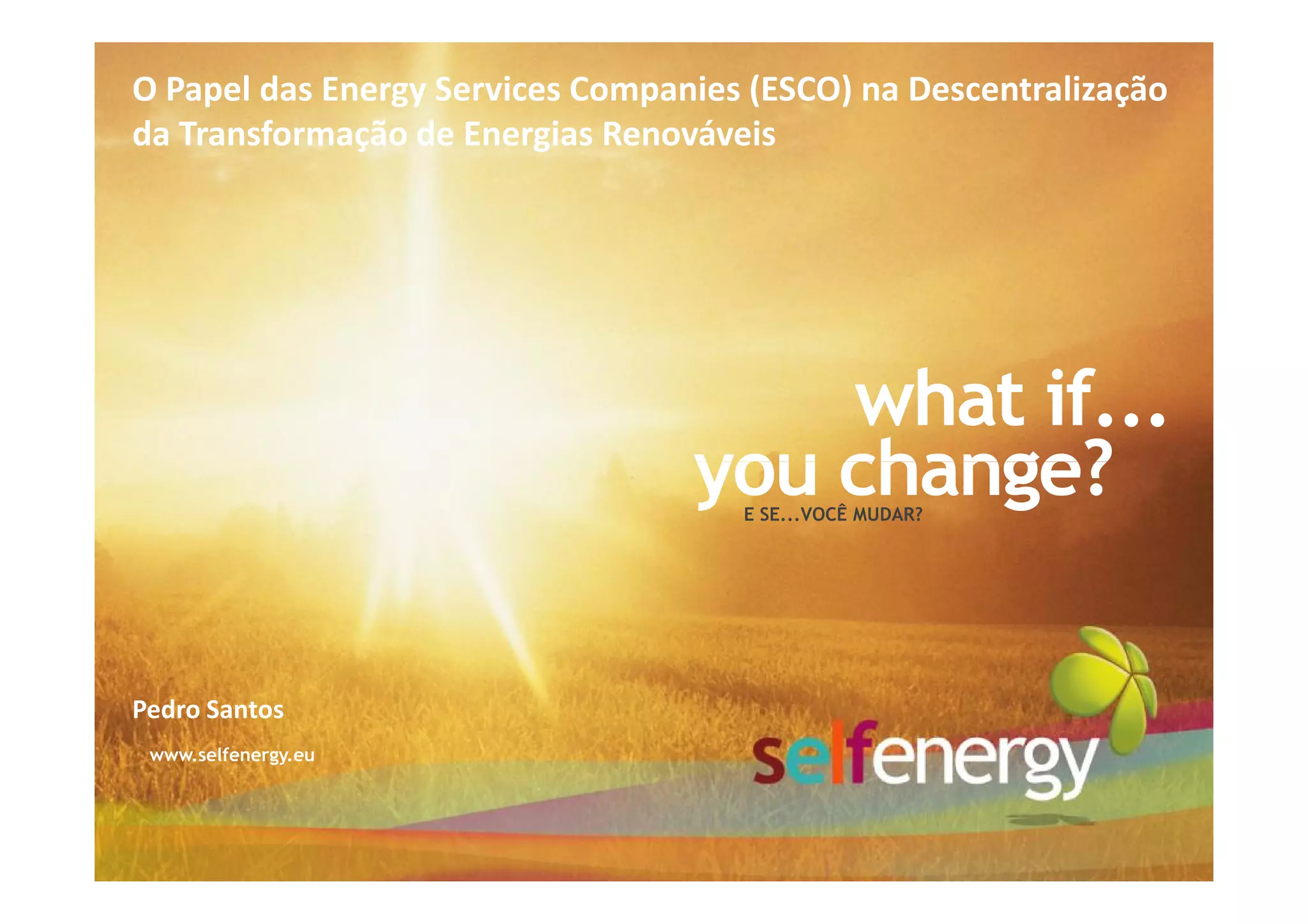 O Papel das Energy Services Companies (ESCO) na Descentralização da Transformação de Energias Renováveis

what if...
you change?
E SE...VOCÊ MUDAR?

Pedro Santos

www.selfenergy.eu

selfenergy